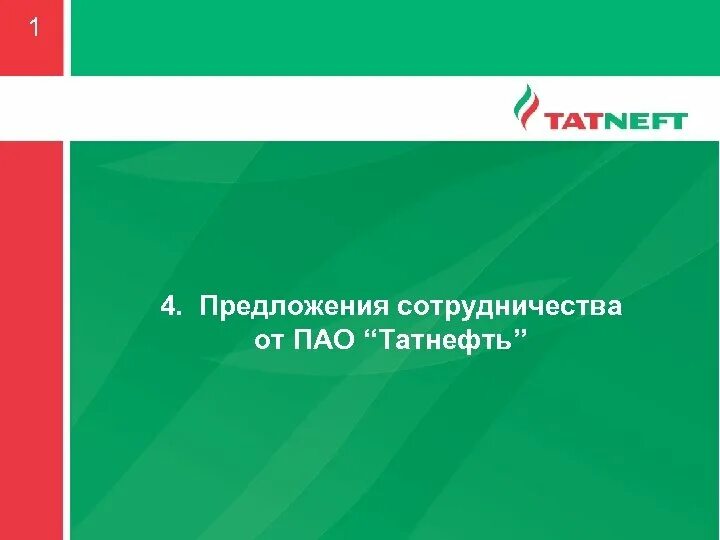 1

TATNEFT

4. Предложения сотрудничества от ПАО “Татнефть”